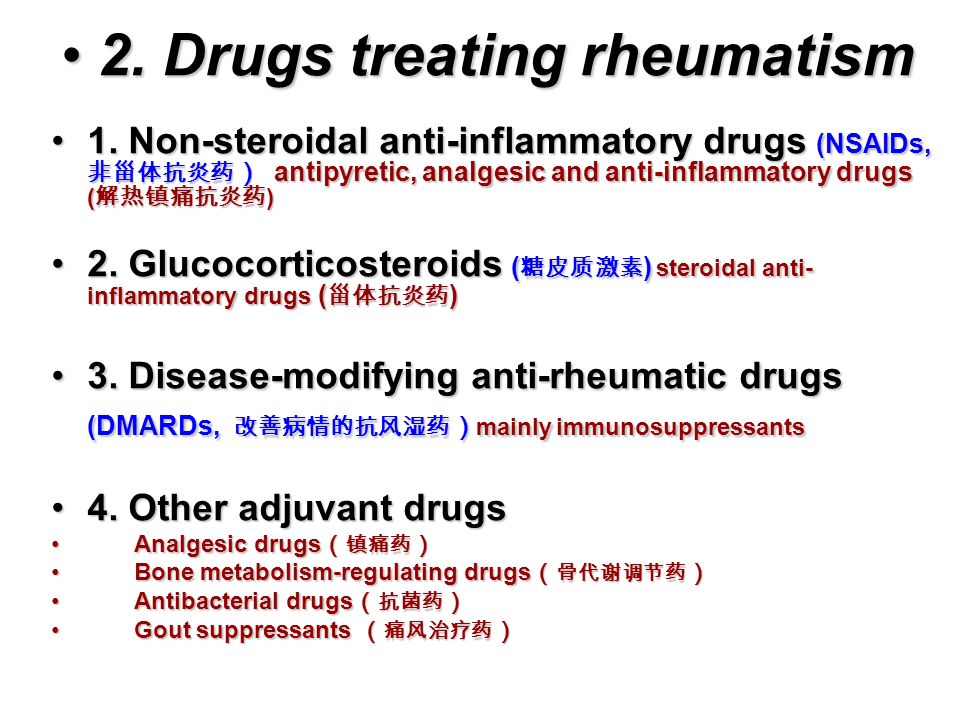 • 2. Drugs treating rheumatism

• 1. Non-steroidal anti-inflammatory drugs (NSAIDs, 非甾体抗炎药） antipyretic, analgesic and anti-inflammatory drugs (解热镇痛抗炎药)

• 2. Glucocorticosteroids (糖皮质激素) steroidal anti-inflammatory drugs (甾体抗炎药)

• 3. Disease-modifying anti-rheumatic drugs (DMARDs, 改善病情的抗风湿药）mainly immunosuppressants

• 4. Other adjuvant drugs
• Analgesic drugs（镇痛药）
• Bone metabolism-regulating drugs（骨代谢调节药）
• Antibacterial drugs（抗菌药）
• Gout suppressants （痛风治疗药）